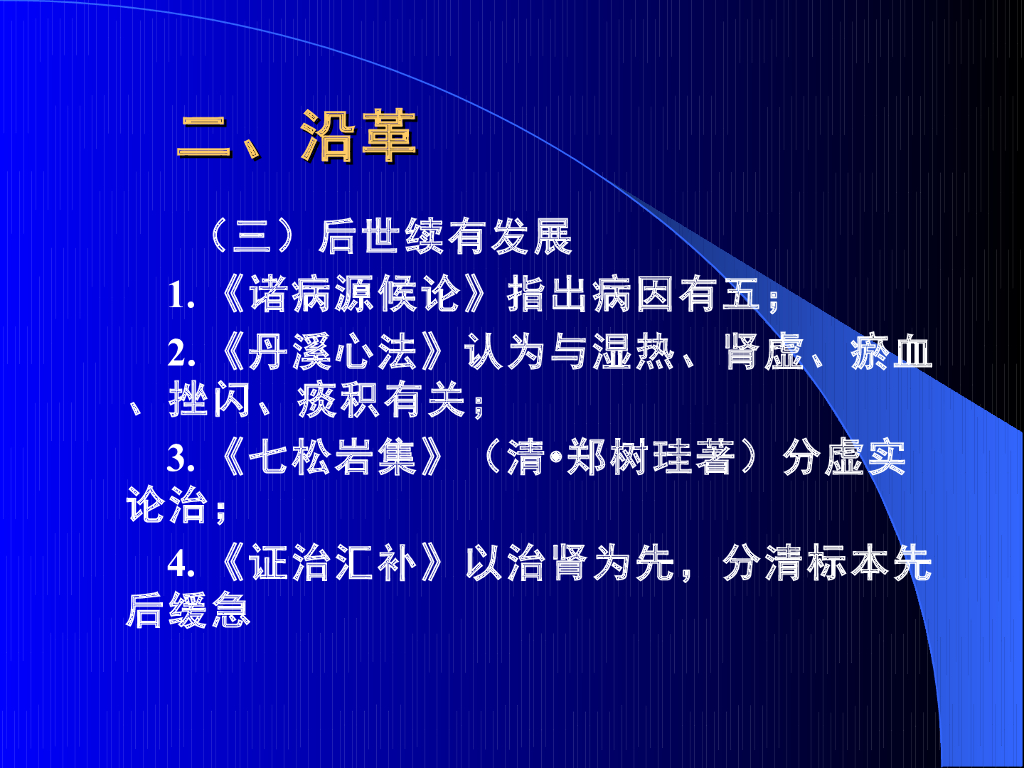 二、沿革

（三）后世续有发展

1.《诸病源候论》指出病因有五；

2.《丹溪心法》认为与湿热、肾虚、瘀血、挫闪、痰积有关；

3.《七松岩集》（清•郑树珪著）分虚实论治；

4.《证治汇补》以治肾为先，分清标本先后缓急